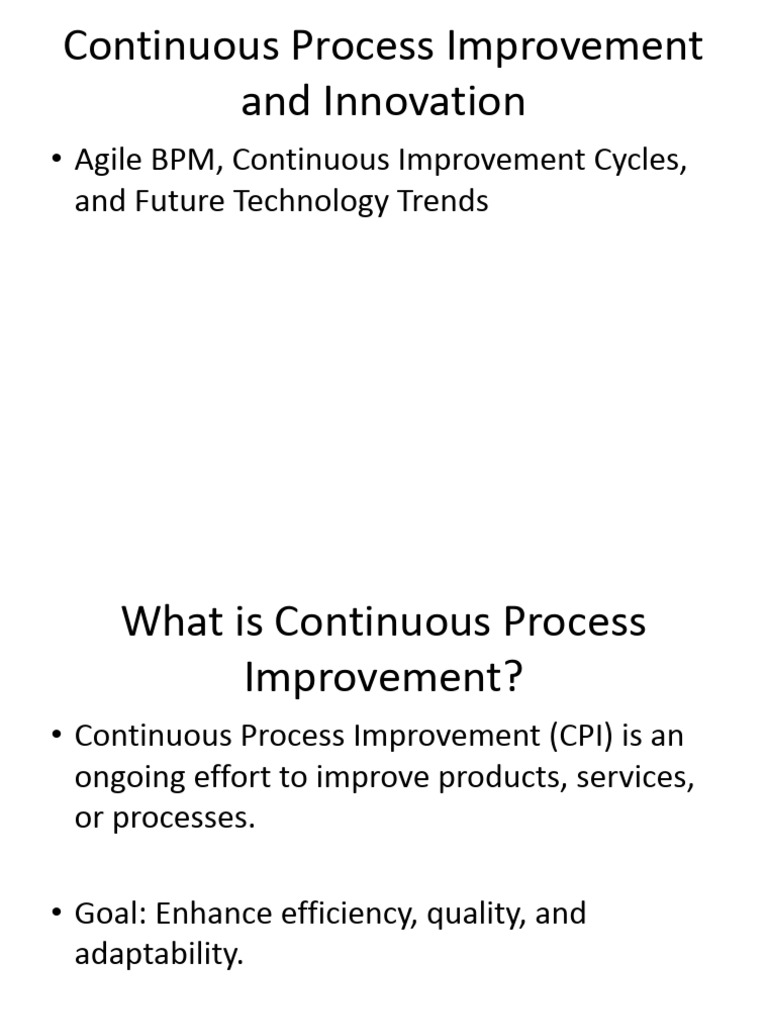 Continuous Process Improvement and Innovation

• Agile BPM, Continuous Improvement Cycles, and Future Technology Trends

What is Continuous Process Improvement?

• Continuous Process Improvement (CPI) is an ongoing effort to improve products, services, or processes.

• Goal: Enhance efficiency, quality, and adaptability.